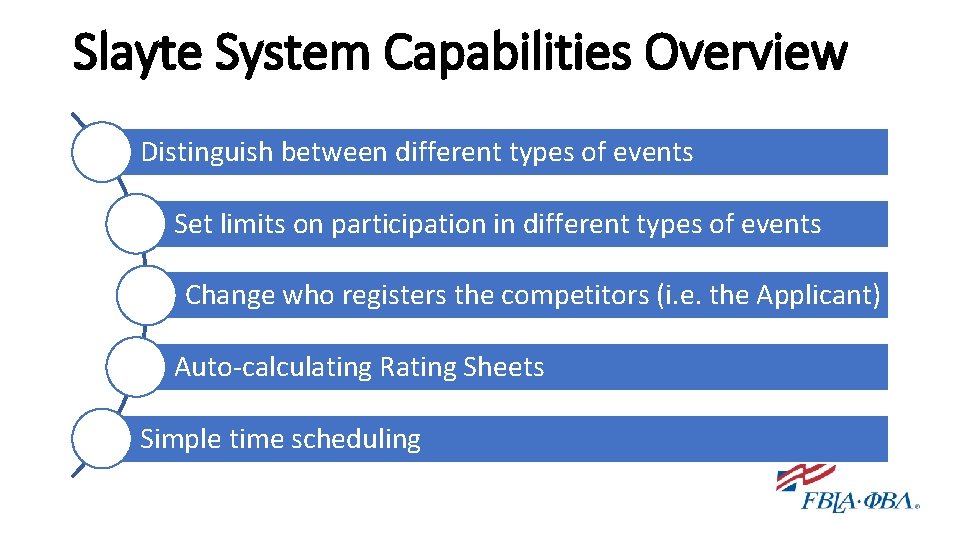 Slayte System Capabilities Overview

Distinguish between different types of events

Set limits on participation in different types of events

Change who registers the competitors (i.e. the Applicant)

Auto-calculating Rating Sheets

Simple time scheduling

FBLA·ΦΒΛ®